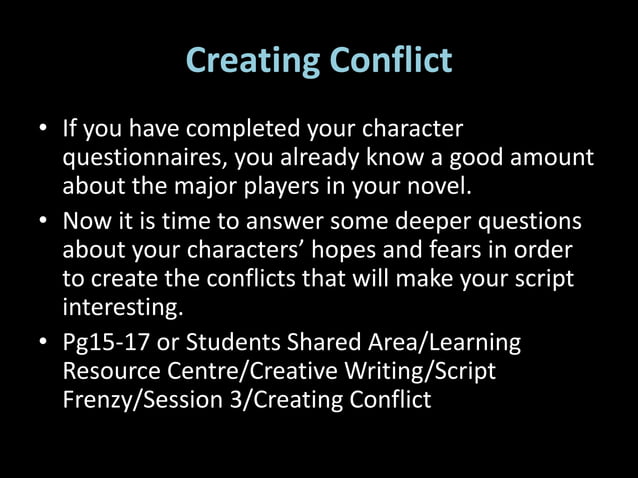 Creating Conflict

• If you have completed your character questionnaires, you already know a good amount about the major players in your novel.
• Now it is time to answer some deeper questions about your characters' hopes and fears in order to create the conflicts that will make your script interesting.
• Pg15-17 or Students Shared Area/Learning Resource Centre/Creative Writing/Script Frenzy/Session 3/Creating Conflict